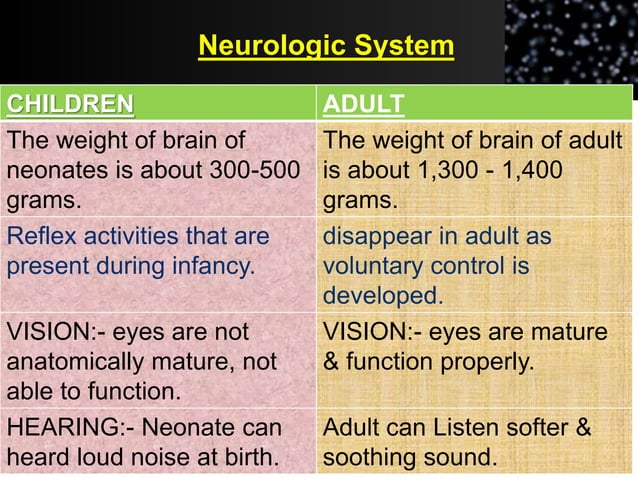 Neurologic System

| CHILDREN | ADULT |
|---|---|
| The weight of brain of neonates is about 300-500 grams. | The weight of brain of adult is about 1,300 - 1,400 grams. |
| Reflex activities that are present during infancy. | disappear in adult as voluntary control is developed. |
| VISION:- eyes are not anatomically mature, not able to function. | VISION:- eyes are mature & function properly. |
| HEARING:- Neonate can heard loud noise at birth. | Adult can Listen softer & soothing sound. |